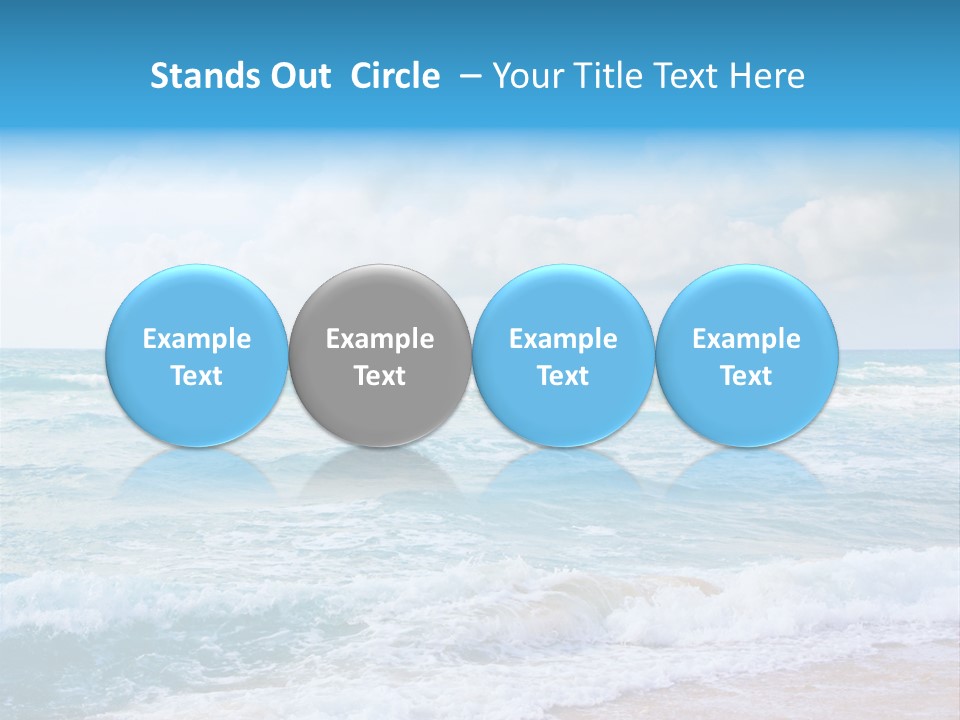 Stands Out Circle – Your Title Text Here

Example Text

Example Text

Example Text

Example Text